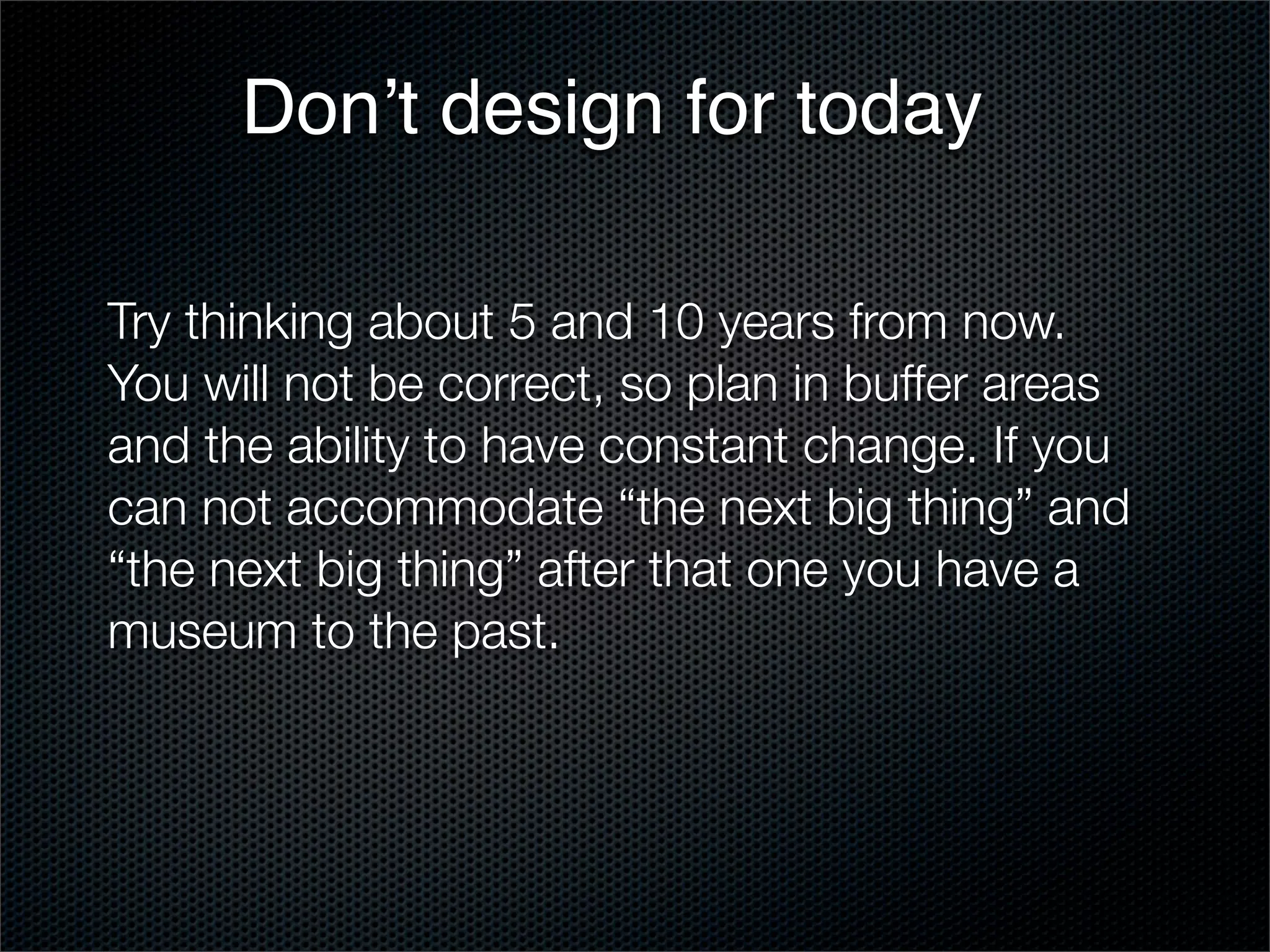 Don’t design for today

Try thinking about 5 and 10 years from now. You will not be correct, so plan in buffer areas and the ability to have constant change. If you can not accommodate “the next big thing” and “the next big thing” after that one you have a museum to the past.